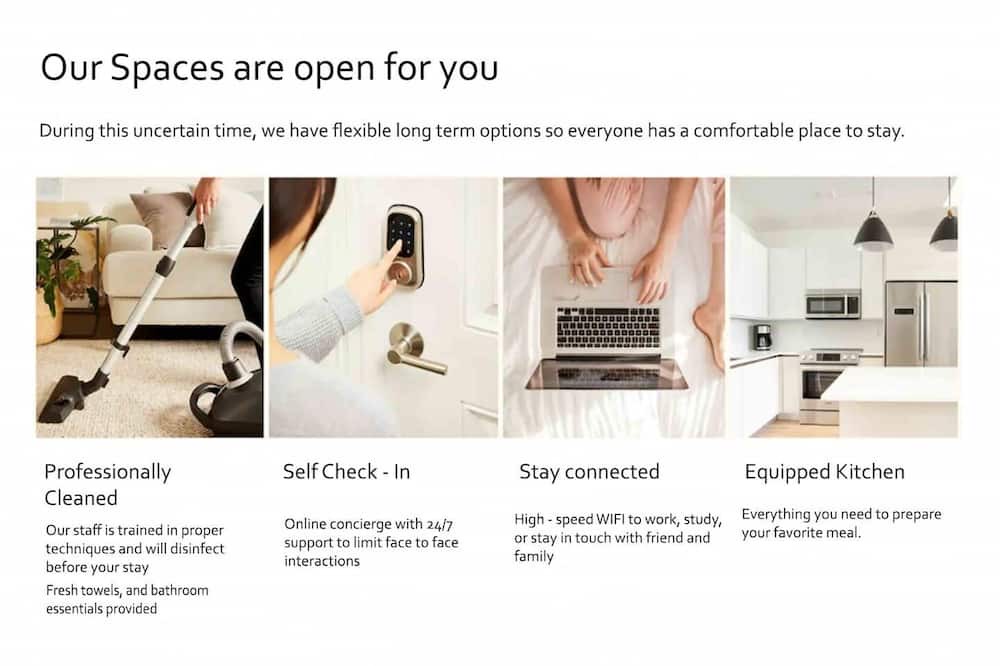 Our Spaces are open for you

During this uncertain time, we have flexible long term options so everyone has a comfortable place to stay.

Professionally Cleaned

Our staff is trained in proper techniques and will disinfect before your stay

Fresh towels, and bathroom essentials provided

Self Check - In

Online concierge with 24/7 support to limit face to face interactions

Stay connected

High - speed WIFI to work, study, or stay in touch with friend and family

Equipped Kitchen

Everything you need to prepare your favorite meal.